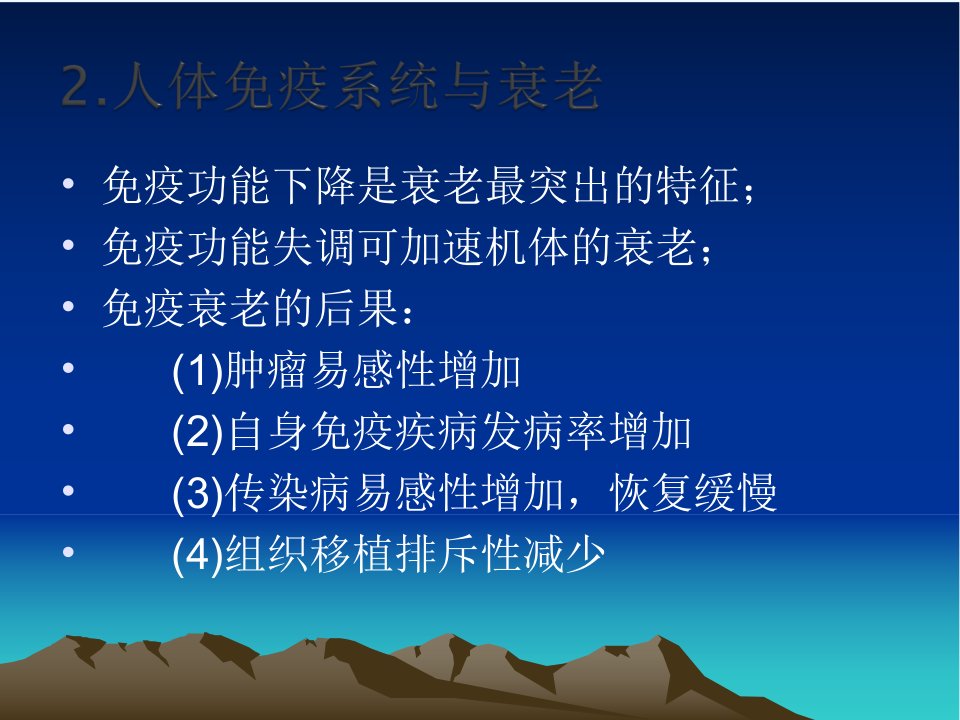 2.人体免疫系统与衰老

• 免疫功能下降是衰老最突出的特征；
• 免疫功能失调可加速机体的衰老；
• 免疫衰老的后果：
• (1)肿瘤易感性增加
• (2)自身免疫疾病发病率增加
• (3)传染病易感性增加，恢复缓慢
• (4)组织移植排斥性减少